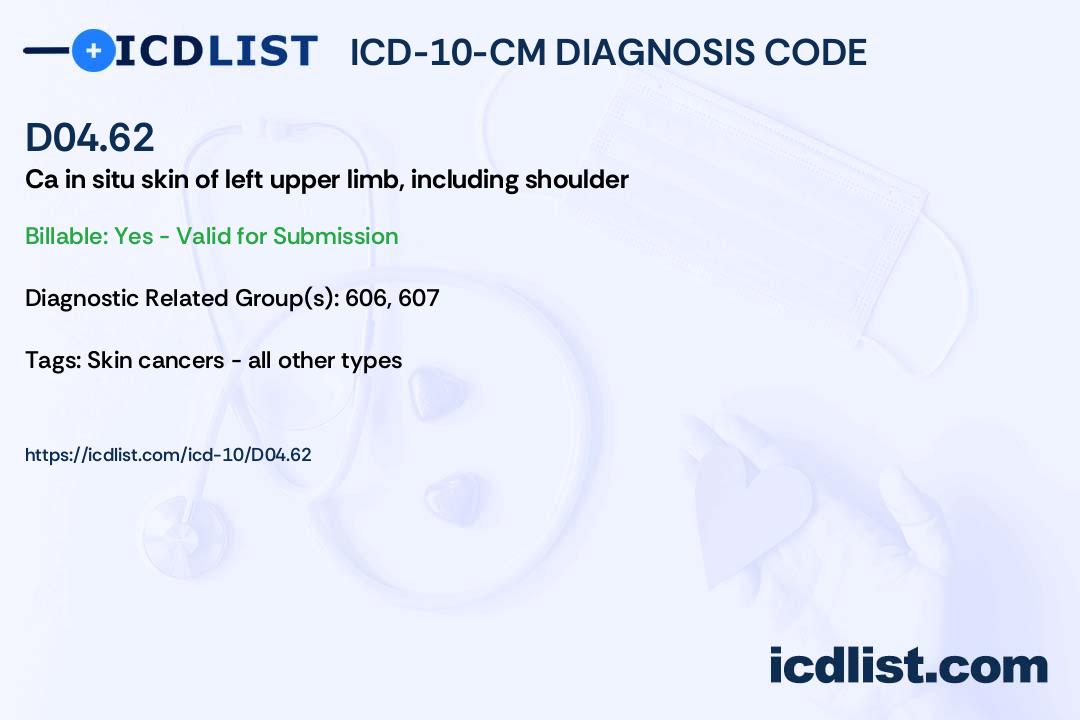 ICDLIST ICD-10-CM DIAGNOSIS CODE

D04.62
Ca in situ skin of left upper limb, including shoulder

Billable: Yes - Valid for Submission

Diagnostic Related Group(s): 606, 607

Tags: Skin cancers - all other types

https://icdlist.com/icd-10/D04.62

icdlist.com